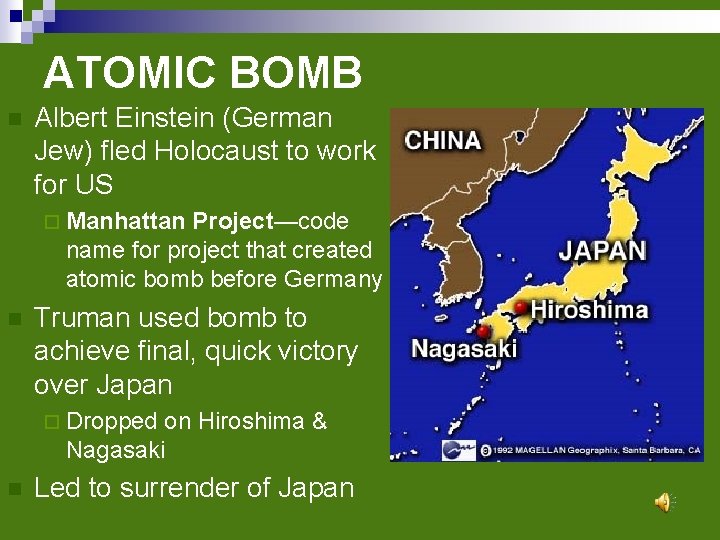 ATOMIC BOMB

Albert Einstein (German Jew) fled Holocaust to work for US

Manhattan Project—code name for project that created atomic bomb before Germany

Truman used bomb to achieve final, quick victory over Japan

Dropped on Hiroshima & Nagasaki

Led to surrender of Japan

CHINA

JAPAN

Hiroshima

Nagasaki

©1992 MAGELLAN Geographix, Santa Barbara, CA